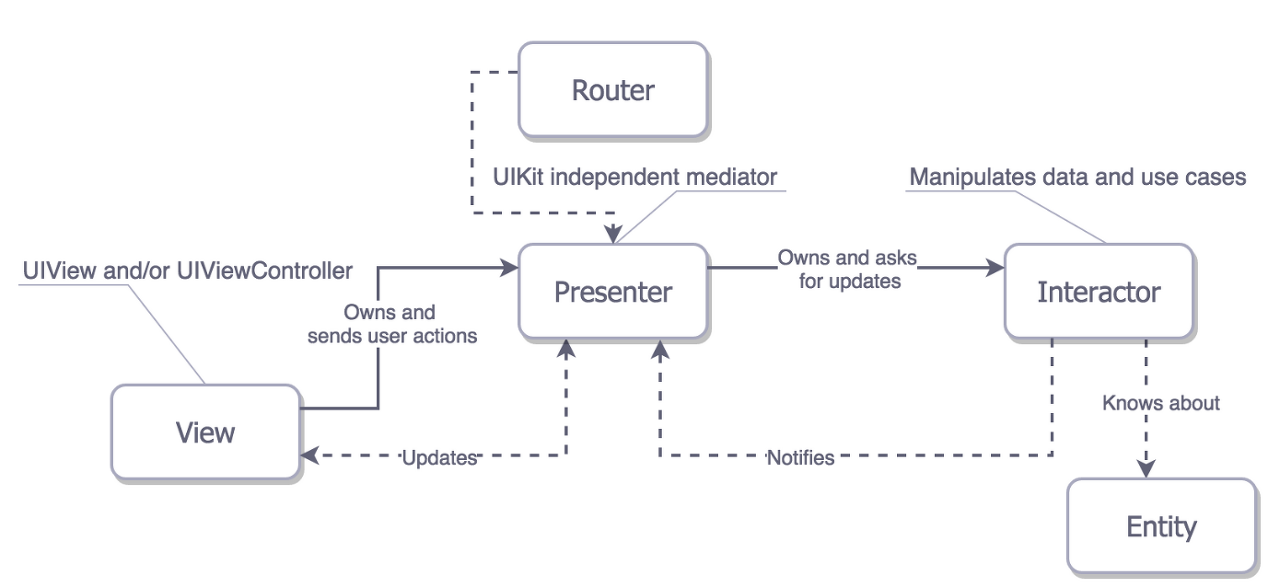 Router

UIKit independent mediator

Manipulates data and use cases

UIView and/or UIViewController

Owns and sends user actions

Presenter

Owns and asks for updates

Interactor

View

Updates

Notifies

Knows about

Entity